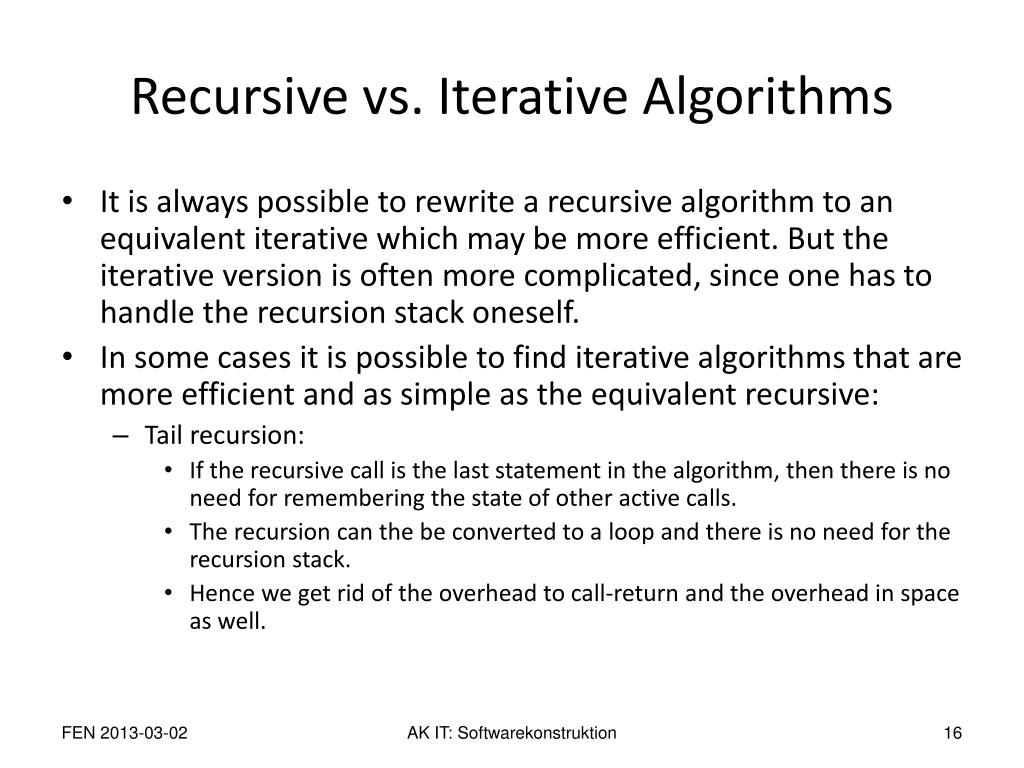 Recursive vs. Iterative Algorithms

• It is always possible to rewrite a recursive algorithm to an equivalent iterative which may be more efficient. But the iterative version is often more complicated, since one has to handle the recursion stack oneself.
• In some cases it is possible to find iterative algorithms that are more efficient and as simple as the equivalent recursive:
  – Tail recursion:
    • If the recursive call is the last statement in the algorithm, then there is no need for remembering the state of other active calls.
    • The recursion can the be converted to a loop and there is no need for the recursion stack.
    • Hence we get rid of the overhead to call-return and the overhead in space as well.

FEN 2013-03-02 AK IT: Softwarekonstruktion 16